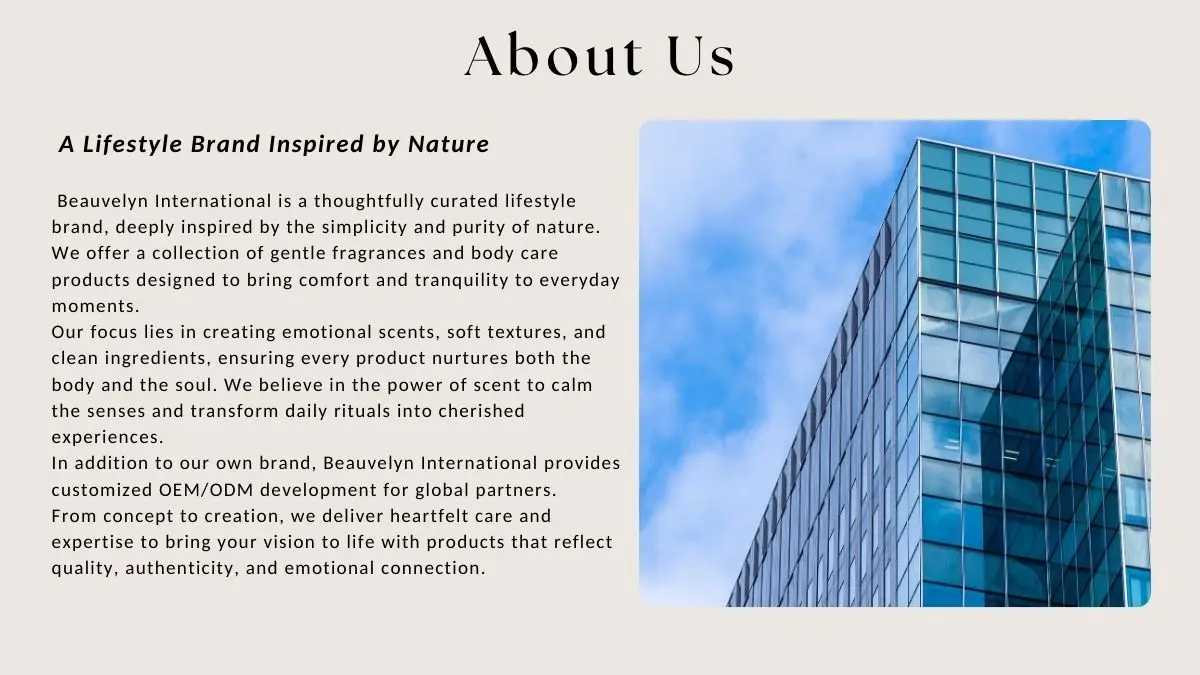 About Us

A Lifestyle Brand Inspired by Nature

Beauvelyn International is a thoughtfully curated lifestyle brand, deeply inspired by the simplicity and purity of nature. We offer a collection of gentle fragrances and body care products designed to bring comfort and tranquility to everyday moments.
Our focus lies in creating emotional scents, soft textures, and clean ingredients, ensuring every product nurtures both the body and the soul. We believe in the power of scent to calm the senses and transform daily rituals into cherished experiences.
In addition to our own brand, Beauvelyn International provides customized OEM/ODM development for global partners.
From concept to creation, we deliver heartfelt care and expertise to bring your vision to life with products that reflect quality, authenticity, and emotional connection.